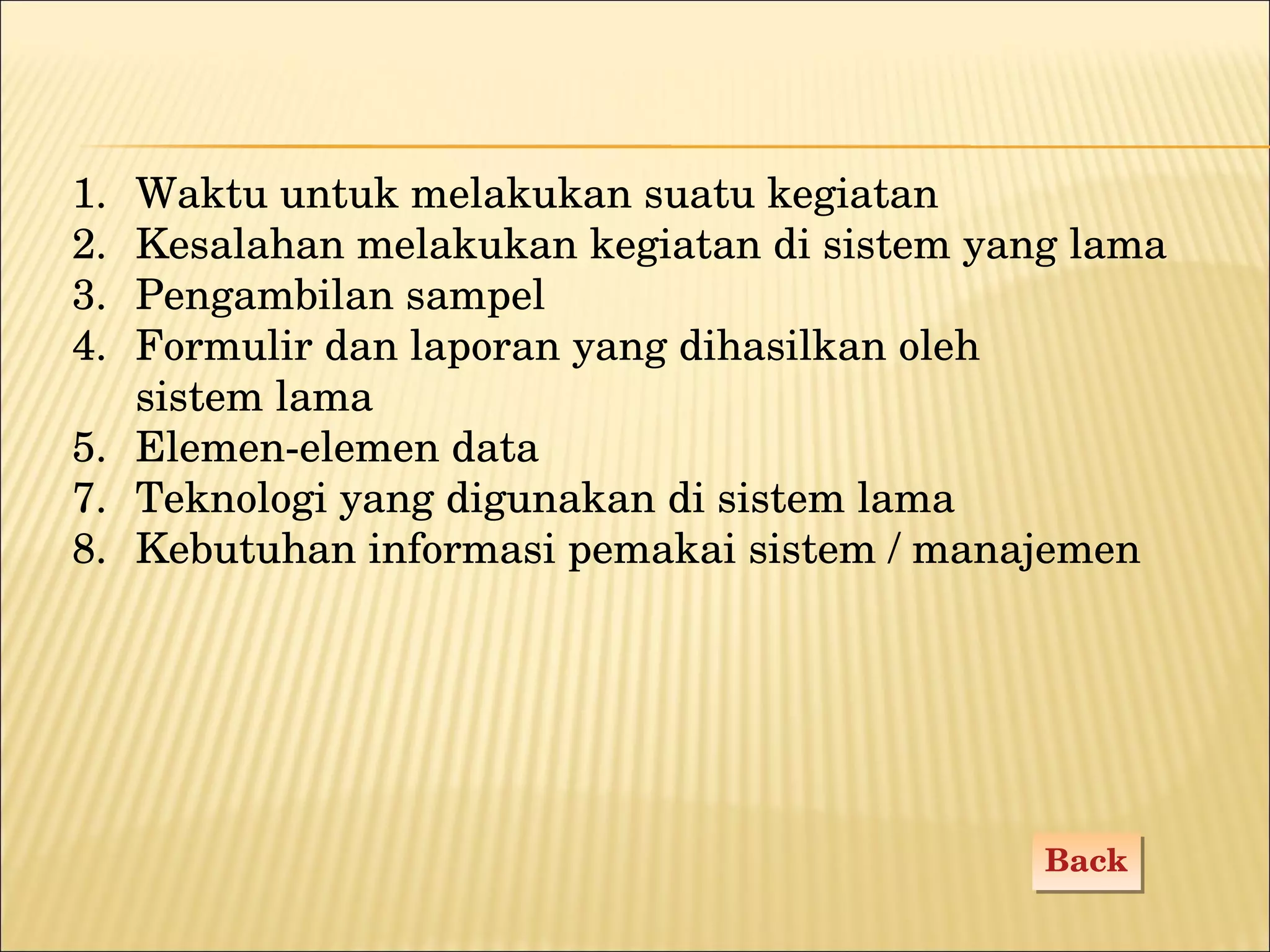 1. Waktu untuk melakukan suatu kegiatan
2. Kesalahan melakukan kegiatan di sistem yang lama
3. Pengambilan sampel
4. Formulir dan laporan yang dihasilkan oleh sistem lama
5. Elemen-elemen data
7. Teknologi yang digunakan di sistem lama
8. Kebutuhan informasi pemakai sistem / manajemen

Back